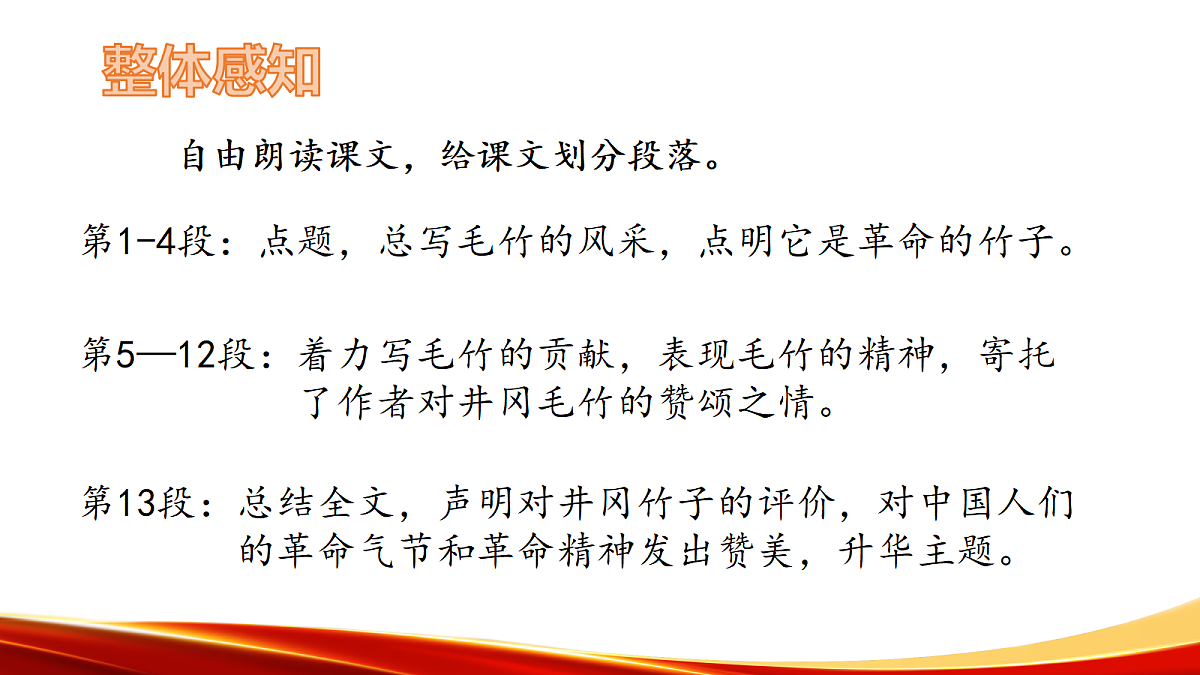 整体感知

自由朗读课文，给课文划分段落。

第1-4段：点题，总写毛竹的风采，点明它是革命的竹子。

第5—12段：着力写毛竹的贡献，表现毛竹的精神，寄托了作者对井冈毛竹的赞颂之情。

第13段：总结全文，声明对井冈竹子的评价，对中国人们的革命气节和革命精神发出赞美，升华主题。